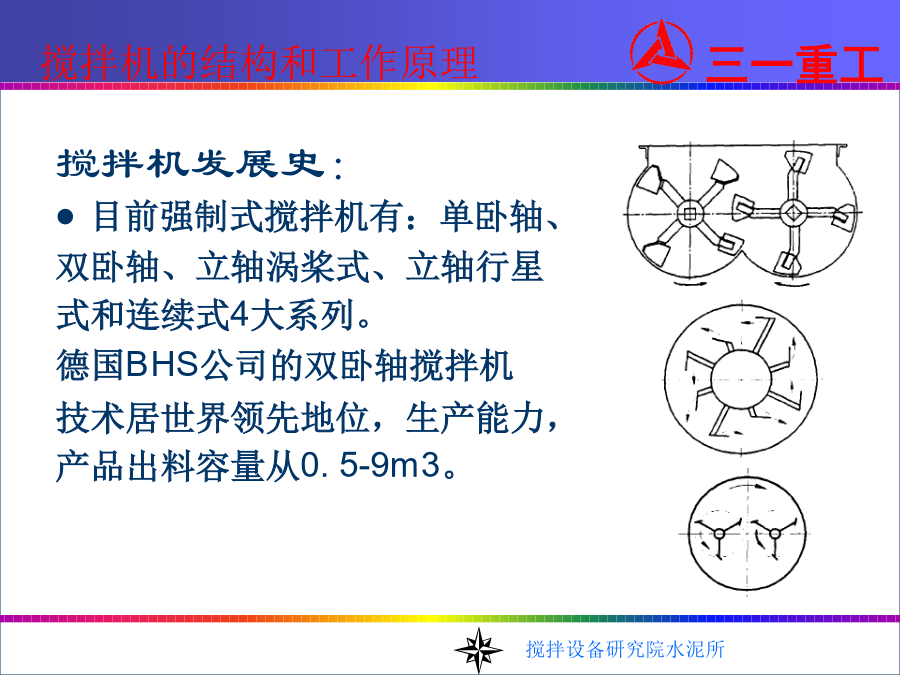 搅拌机的结构和工作原理

三一重工

搅拌机发展史：

● 目前强制式搅拌机有：单卧轴、双卧轴、立轴涡桨式、立轴行星式和连续式4大系列。

德国BHS公司的双卧轴搅拌机技术居世界领先地位，生产能力，产品出料容量从0. 5-9m3。

搅拌设备研究院水泥所